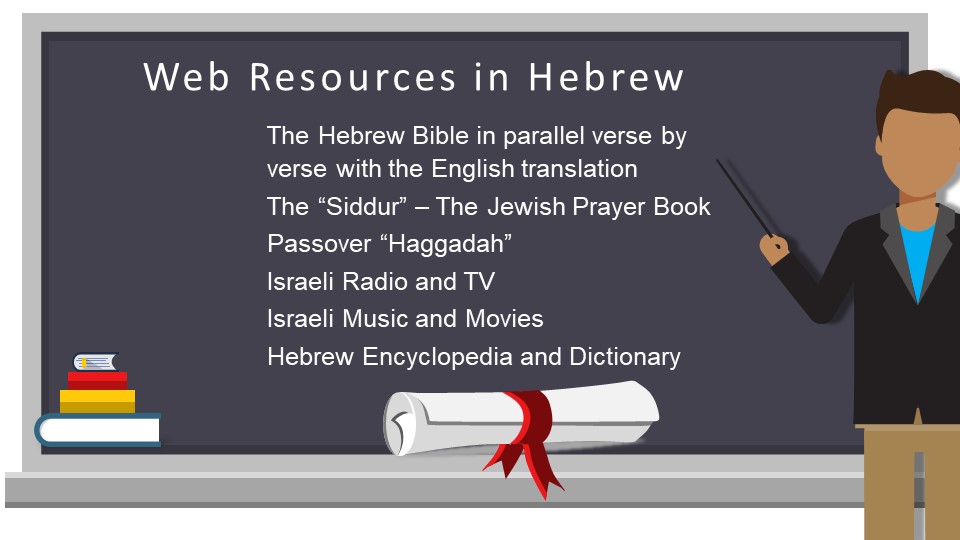 Web Resources in Hebrew

The Hebrew Bible in parallel verse by verse with the English translation

The “Siddur” – The Jewish Prayer Book

Passover “Haggadah”

Israeli Radio and TV

Israeli Music and Movies

Hebrew Encyclopedia and Dictionary